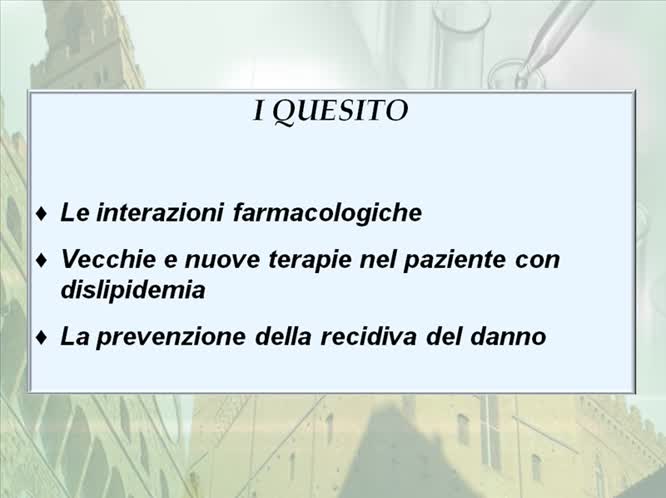 I QUESITO

♦ Le interazioni farmacologiche

♦ Vecchie e nuove terapie nel paziente con dislipidemia

♦ La prevenzione della recidiva del danno